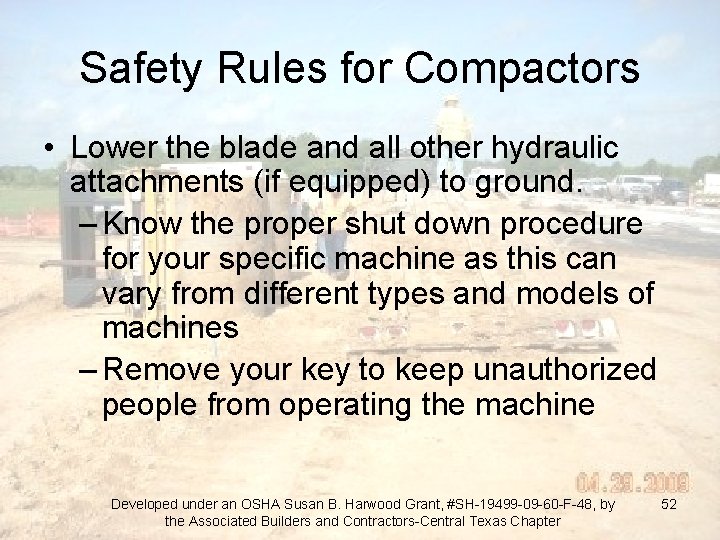 Safety Rules for Compactors

• Lower the blade and all other hydraulic attachments (if equipped) to ground.
– Know the proper shut down procedure for your specific machine as this can vary from different types and models of machines
– Remove your key to keep unauthorized people from operating the machine

04.29.2009

Developed under an OSHA Susan B. Harwood Grant, #SH-19499-09-60-F-48, by the Associated Builders and Contractors-Central Texas Chapter

52